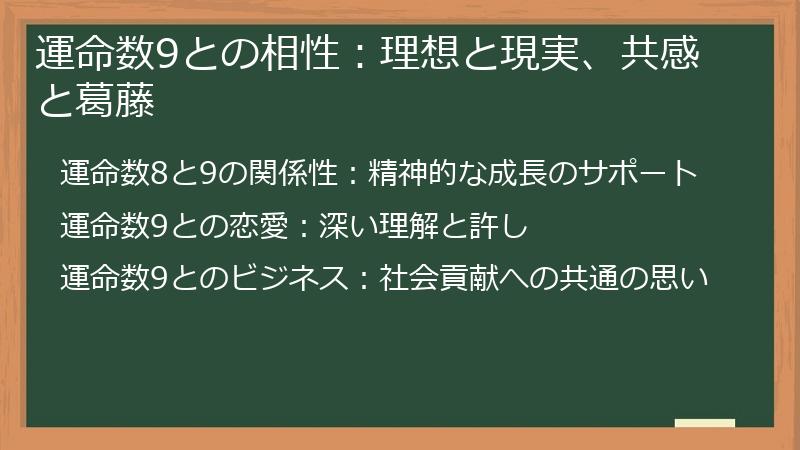 運命数9との相性：理想と現実、共感と葛藤

運命数8と9の関係性：精神的な成長のサポート

運命数9との恋愛：深い理解と許し

運命数9とのビジネス：社会貢献への共通の思い